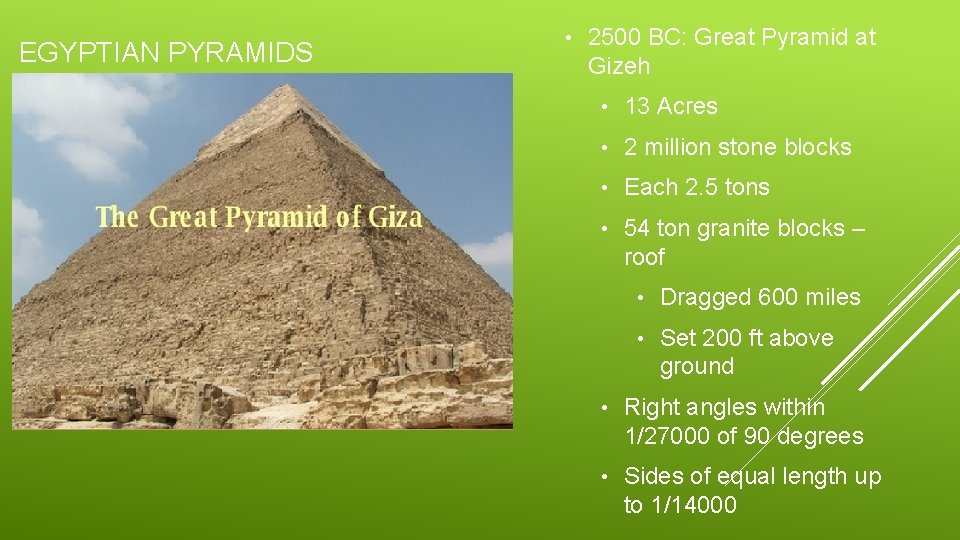 EGYPTIAN PYRAMIDS

The Great Pyramid of Giza

• 2500 BC: Great Pyramid at Gizeh
• 13 Acres
• 2 million stone blocks
• Each 2.5 tons
• 54 ton granite blocks – roof
• Dragged 600 miles
• Set 200 ft above ground
• Right angles within 1/27000 of 90 degrees
• Sides of equal length up to 1/14000